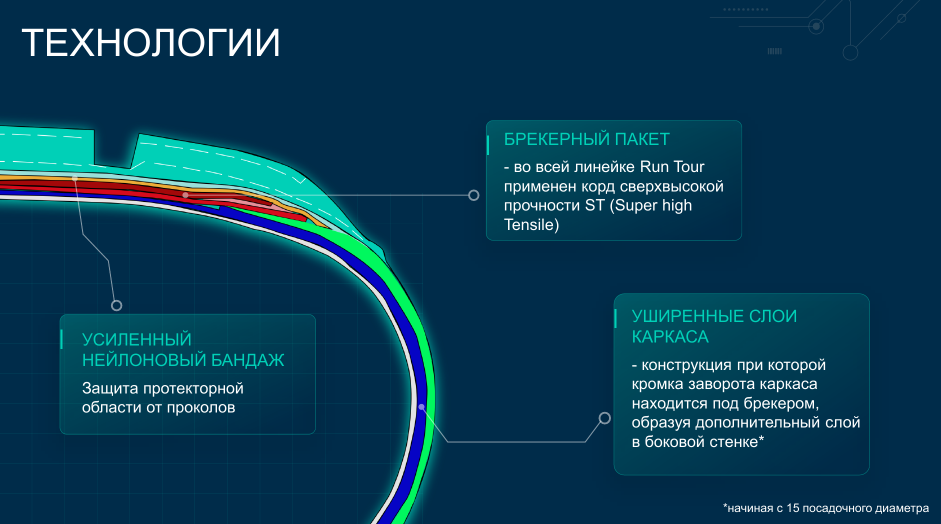 ТЕХНОЛОГИИ

БРЕКЕРНЫЙ ПАКЕТ

- во всей линейке Run Tour применен корд сверхвысокой прочности ST (Super high Tensile)

УСИЛЕННЫЙ НЕЙЛОНОВЫЙ БАНДАЖ

Защита протекторной области от проколов

УШИРЕННЫЕ СЛОИ КАРКАСА

- конструкция при которой кромка заворота каркаса находится под брекером, образуя дополнительный слой в боковой стенке*

*начиная с 15 посадочного диаметра